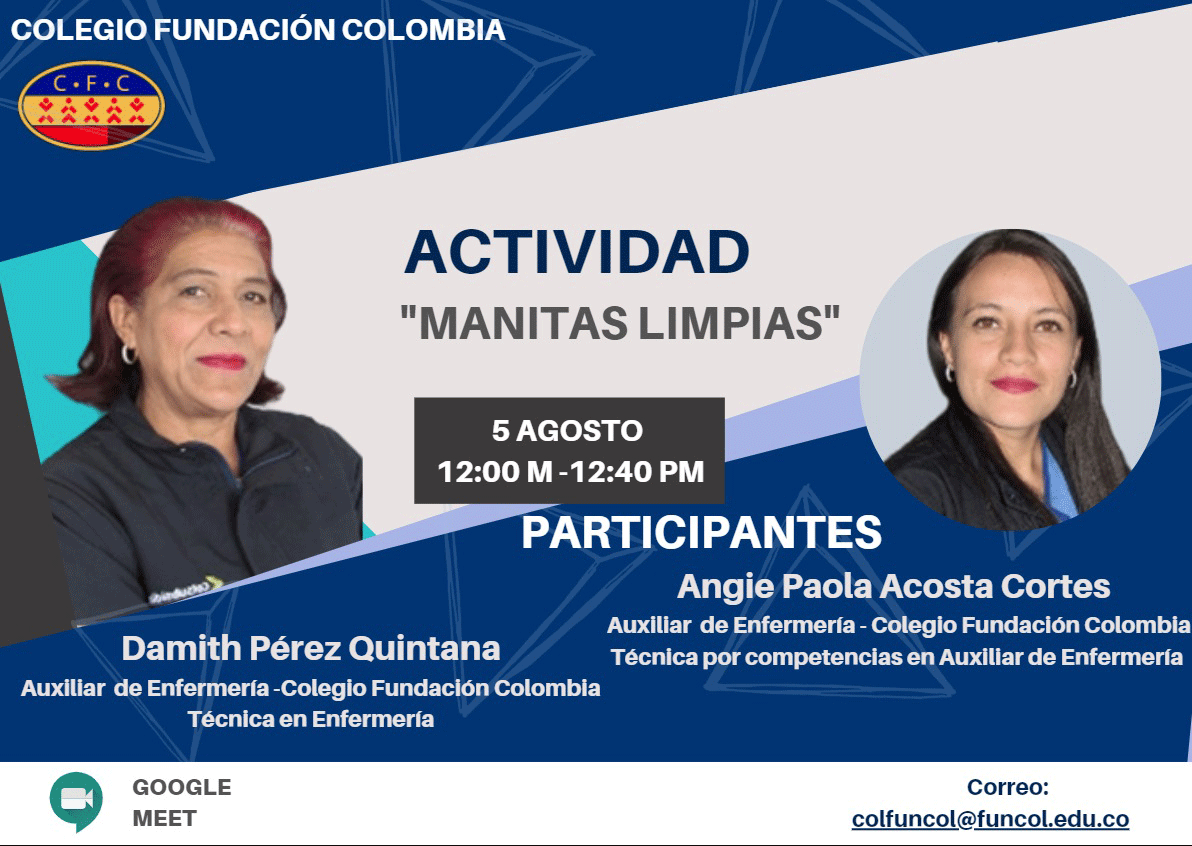 COLEGIO FUNDACIÓN COLOMBIA

C·F·C

ACTIVIDAD
"MANITAS LIMPIAS"

5 AGOSTO
12:00 M -12:40 PM

PARTICIPANTES

Angie Paola Acosta Cortes
Auxiliar de Enfermería - Colegio Fundación Colombia
Técnica por competencias en Auxiliar de Enfermería

Damith Pérez Quintana
Auxiliar de Enfermería -Colegio Fundación Colombia
Técnica en Enfermería

GOOGLE MEET

Correo:
colfuncol@funcol.edu.co